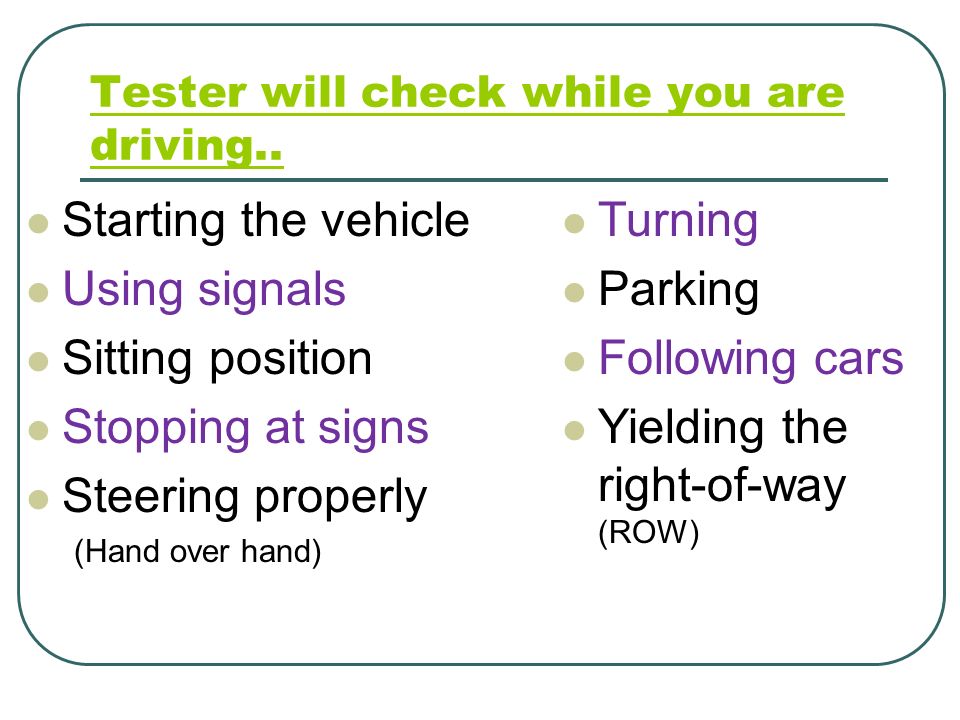 Tester will check while you are driving..

- Starting the vehicle
- Using signals
- Sitting position
- Stopping at signs
- Steering properly (Hand over hand)

- Turning
- Parking
- Following cars
- Yielding the right-of-way (ROW)